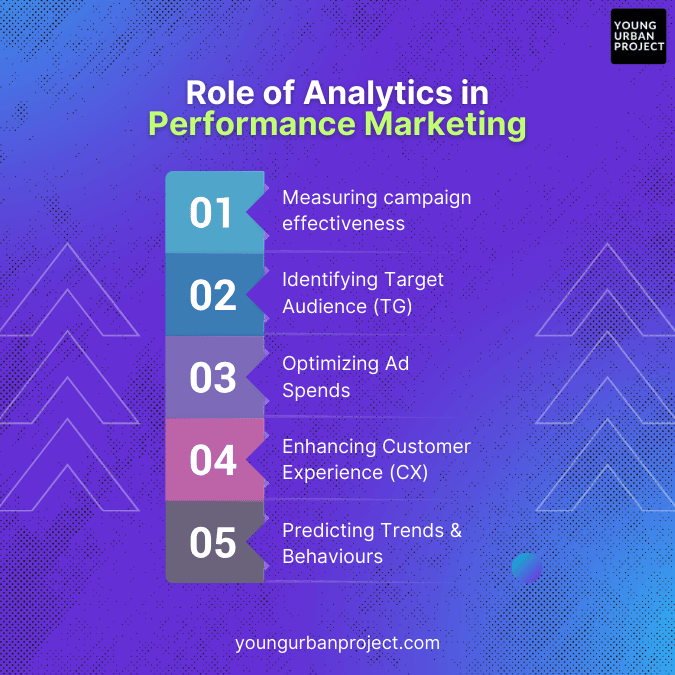 YOUNG URBAN PROJECT

Role of Analytics in Performance Marketing

01 Measuring campaign effectiveness

02 Identifying Target Audience (TG)

03 Optimizing Ad Spends

04 Enhancing Customer Experience (CX)

05 Predicting Trends & Behaviours

youngurbanproject.com